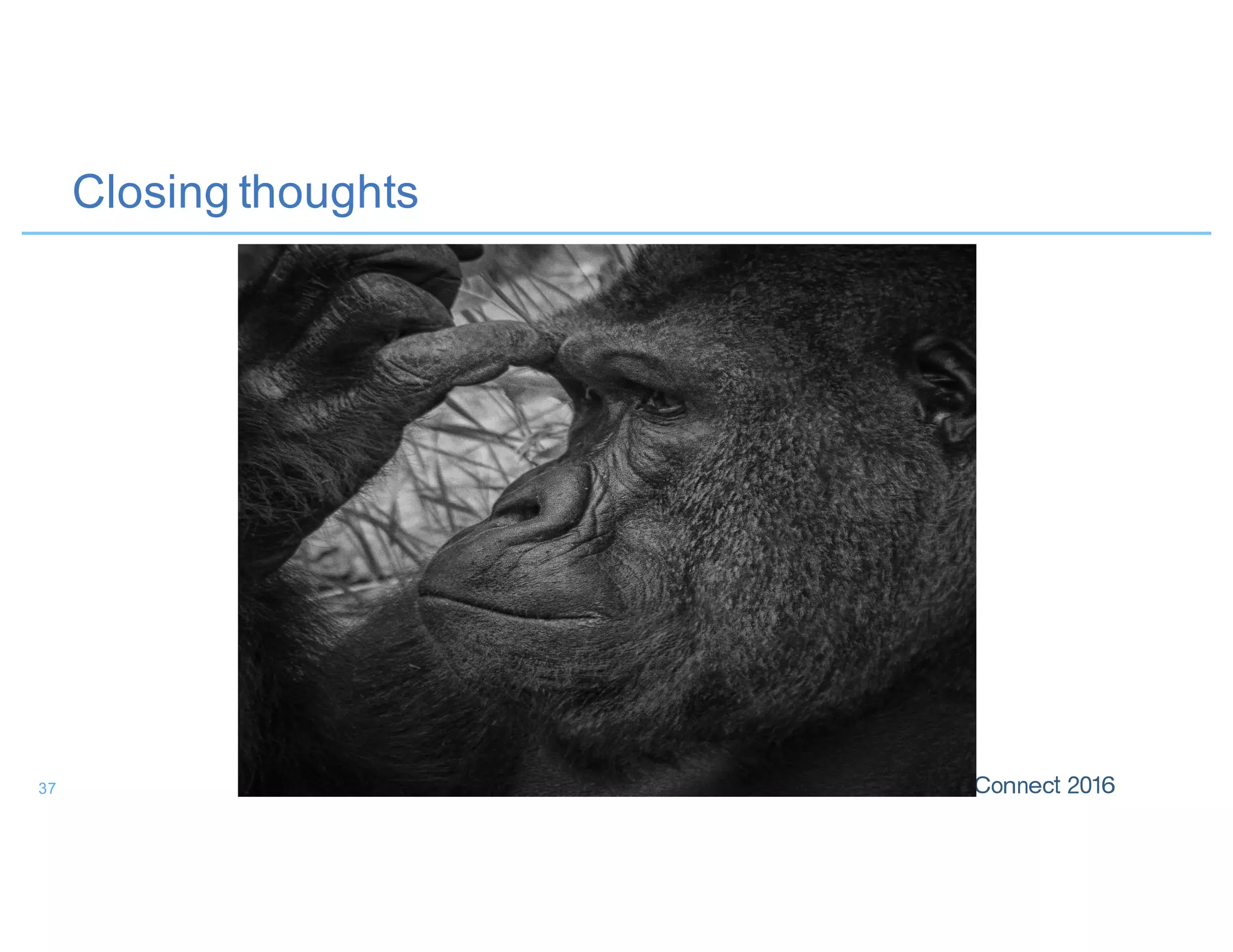 Closing thoughts

37

Connect 2016